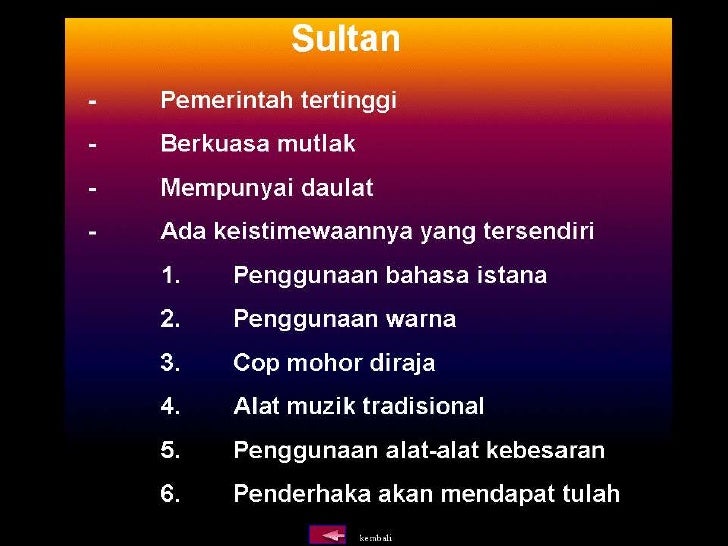 Sultan

- Pemerintah tertinggi

- Berkuasa mutlak

- Mempunyai daulat

- Ada keistimewaannya yang tersendiri

1. Penggunaan bahasa istana

2. Penggunaan warna

3. Cop mohor diraja

4. Alat muzik tradisional

5. Penggunaan alat-alat kebesaran

6. Penderhaka akan mendapat tulah

kembali